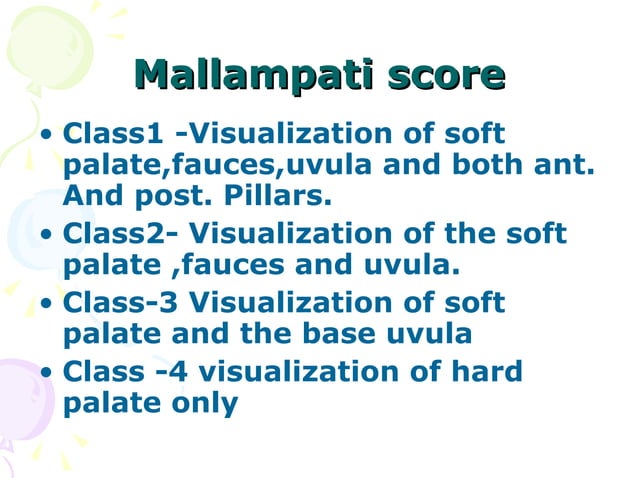 Mallampati score

• Class1 -Visualization of soft palate,fauces,uvula and both ant. And post. Pillars.
• Class2- Visualization of the soft palate ,fauces and uvula.
• Class-3 Visualization of soft palate and the base uvula
• Class -4 visualization of hard palate only